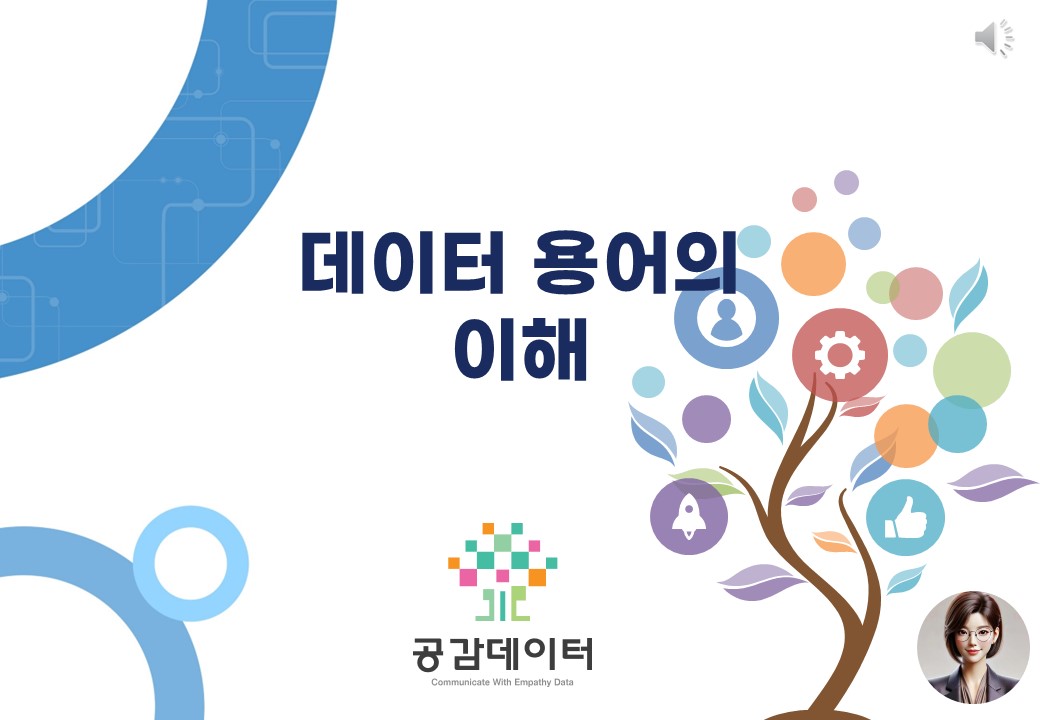 데이터 용어의 이해

공감데이터
Communicate With Empathy Data